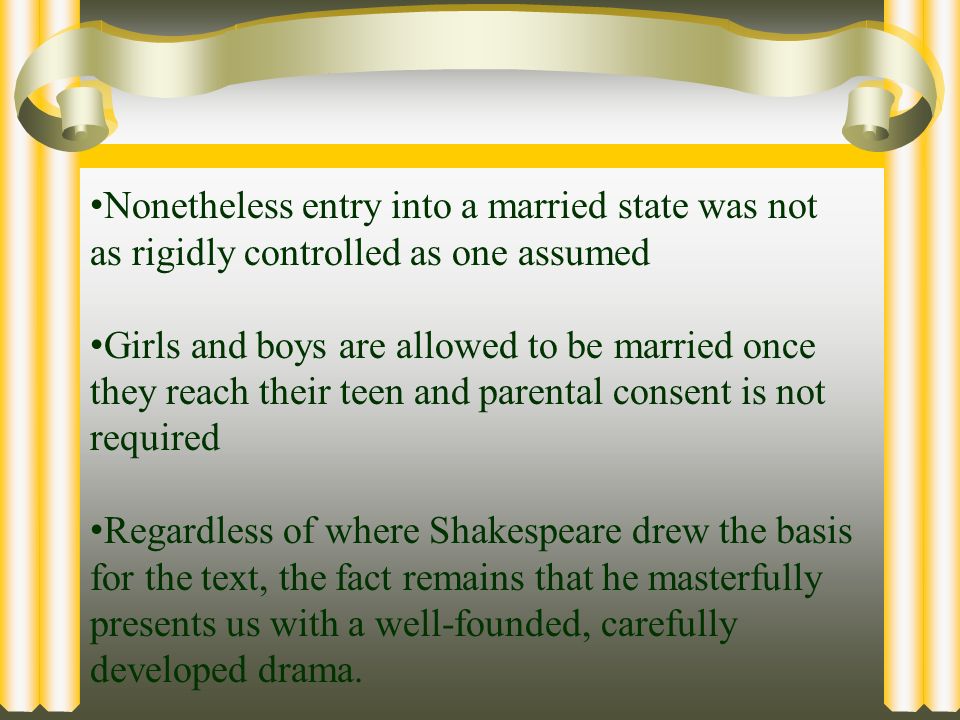 •Nonetheless entry into a married state was not as rigidly controlled as one assumed

•Girls and boys are allowed to be married once they reach their teen and parental consent is not required

•Regardless of where Shakespeare drew the basis for the text, the fact remains that he masterfully presents us with a well-founded, carefully developed drama.